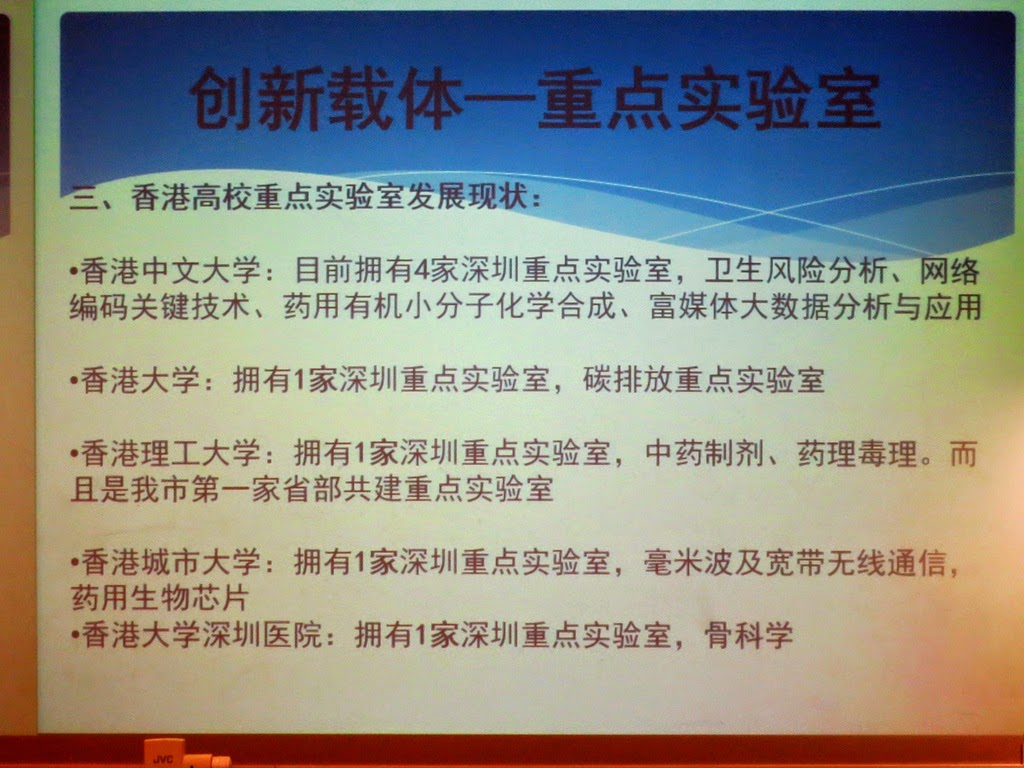 创新载体—重点实验室

三、香港高校重点实验室发展现状：

•香港中文大学：目前拥有4家深圳重点实验室，卫生风险分析、网络编码关键技术、药用有机小分子化学合成、富媒体大数据分析与应用

•香港大学：拥有1家深圳重点实验室，碳排放重点实验室

•香港理工大学：拥有1家深圳重点实验室，中药制剂、药理毒理。而且是我市第一家省部共建重点实验室

•香港城市大学：拥有1家深圳重点实验室，毫米波及宽带无线通信，药用生物芯片
•香港大学深圳医院：拥有1家深圳重点实验室，骨科学

JVC